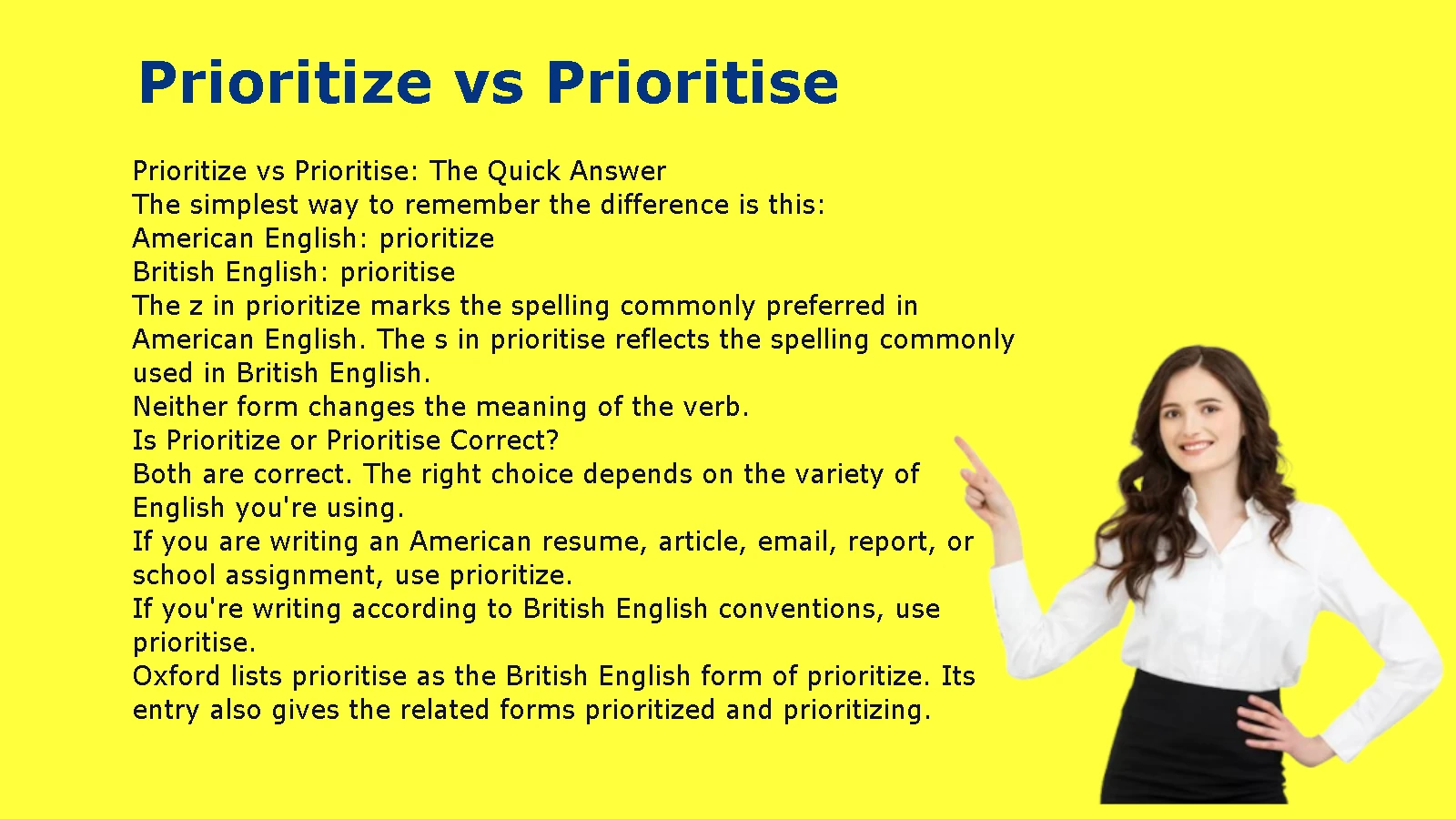 Prioritize vs Prioritise

Prioritize vs Prioritise: The Quick Answer
The simplest way to remember the difference is this:
American English: prioritize
British English: prioritise
The z in prioritize marks the spelling commonly preferred in American English. The s in prioritise reflects the spelling commonly used in British English.
Neither form changes the meaning of the verb.
Is Prioritize or Prioritise Correct?
Both are correct. The right choice depends on the variety of English you're using.
If you are writing an American resume, article, email, report, or school assignment, use prioritize.
If you're writing according to British English conventions, use prioritise.
Oxford lists prioritise as the British English form of prioritize. Its entry also gives the related forms prioritized and prioritizing.